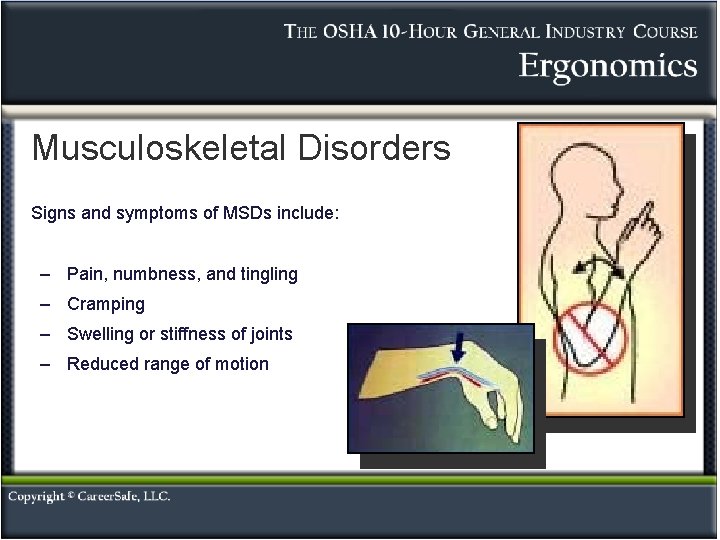 THE OSHA 10-HOUR GENERAL INDUSTRY COURSE
Ergonomics

Musculoskeletal Disorders

Signs and symptoms of MSDs include:

– Pain, numbness, and tingling
– Cramping
– Swelling or stiffness of joints
– Reduced range of motion

Copyright © CareerSafe, LLC.